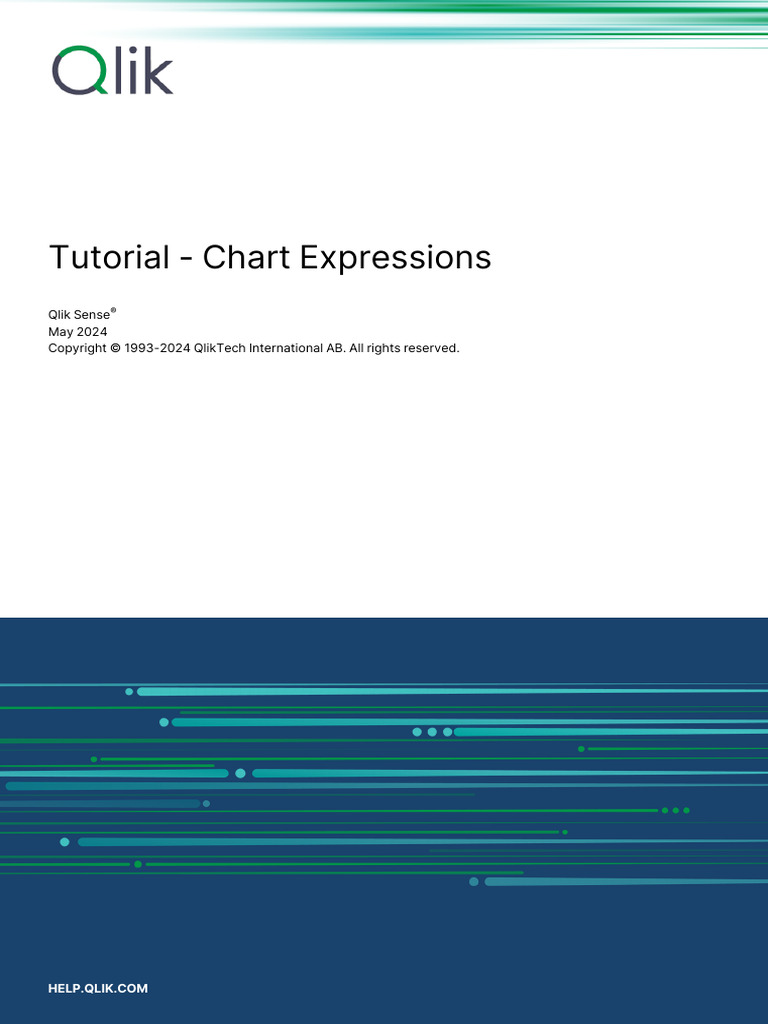 Qlik

Tutorial - Chart Expressions

Qlik Sense®
May 2024
Copyright © 1993-2024 QlikTech International AB. All rights reserved.

HELP.QLIK.COM